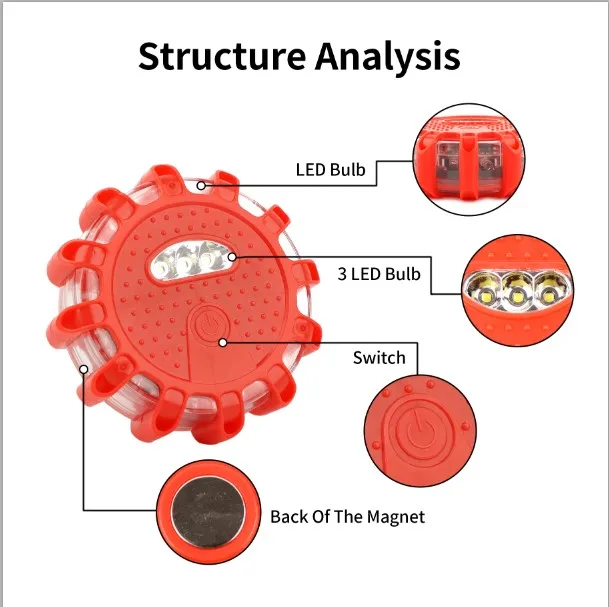 Structure Analysis

LED Bulb

3 LED Bulb

Switch

Back Of The Magnet